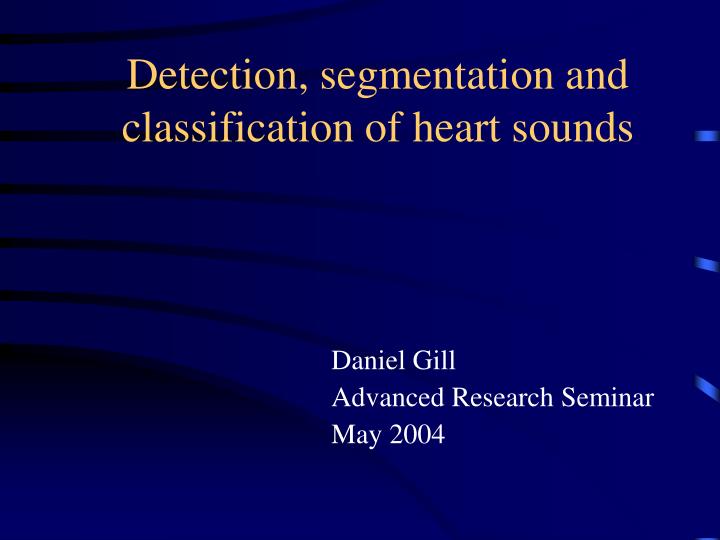 Detection, segmentation and classification of heart sounds

Daniel Gill
Advanced Research Seminar
May 2004